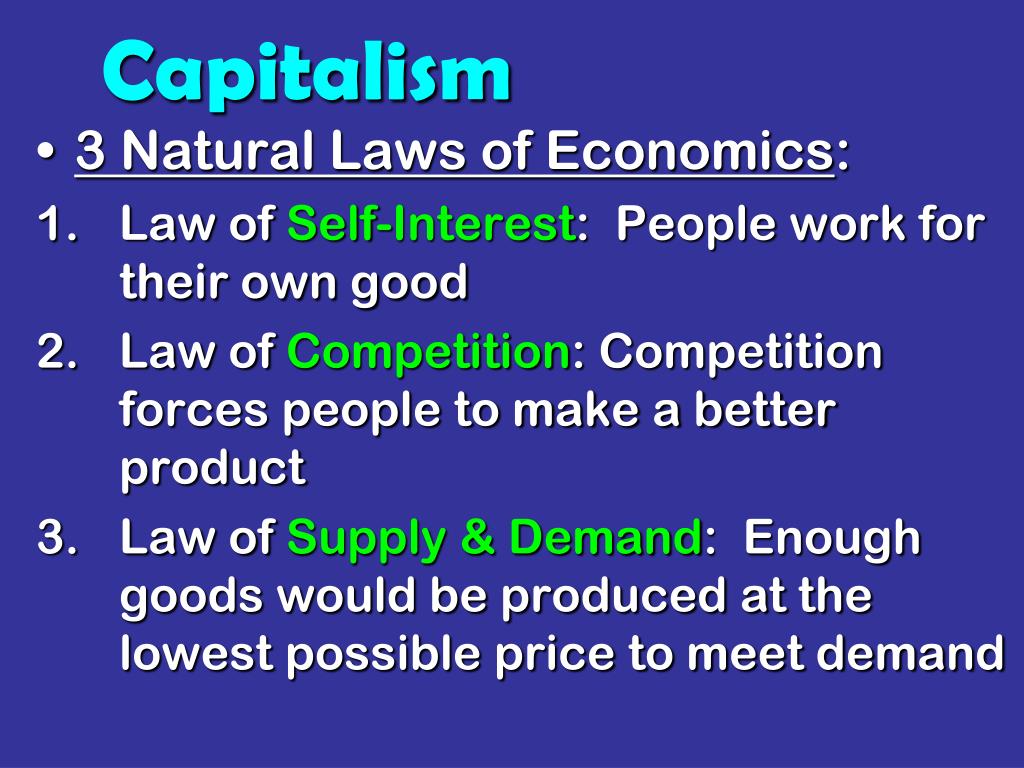 Capitalism

• 3 Natural Laws of Economics:

1. Law of Self-Interest: People work for their own good
2. Law of Competition: Competition forces people to make a better product
3. Law of Supply & Demand: Enough goods would be produced at the lowest possible price to meet demand